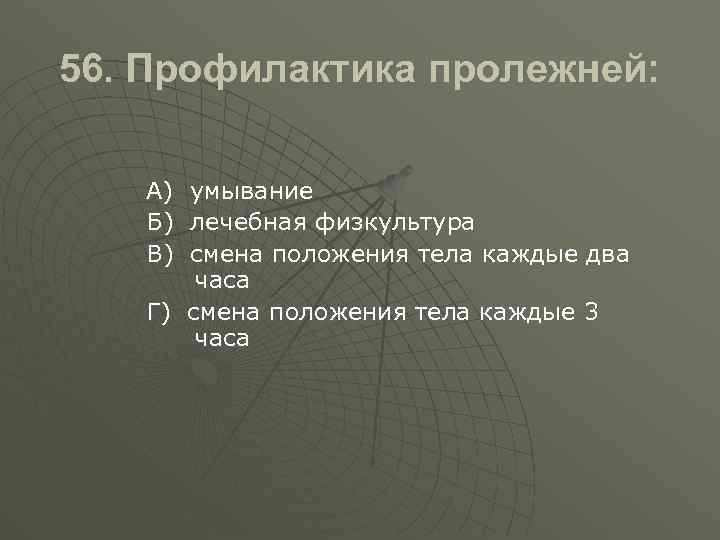 56. Профилактика пролежней:

А) умывание
Б) лечебная физкультура
В) смена положения тела каждые два часа
Г) смена положения тела каждые 3 часа